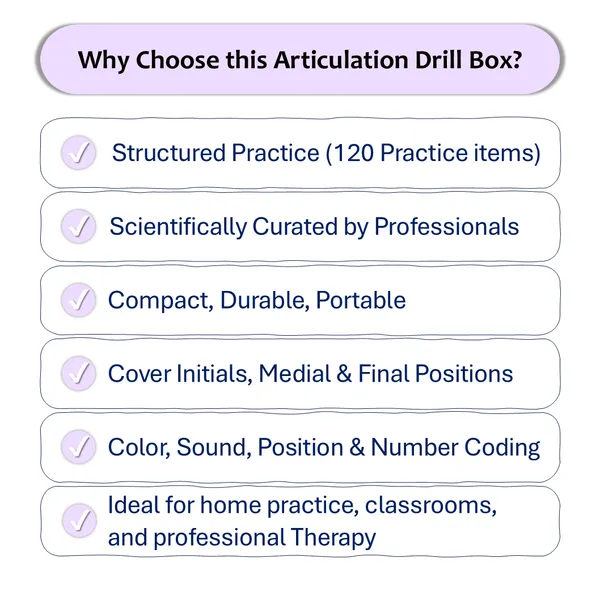 Why Choose this Articulation Drill Box?

Structured Practice (120 Practice items)

Scientifically Curated by Professionals

Compact, Durable, Portable

Cover Initials, Medial & Final Positions

Color, Sound, Position & Number Coding

Ideal for home practice, classrooms, and professional Therapy